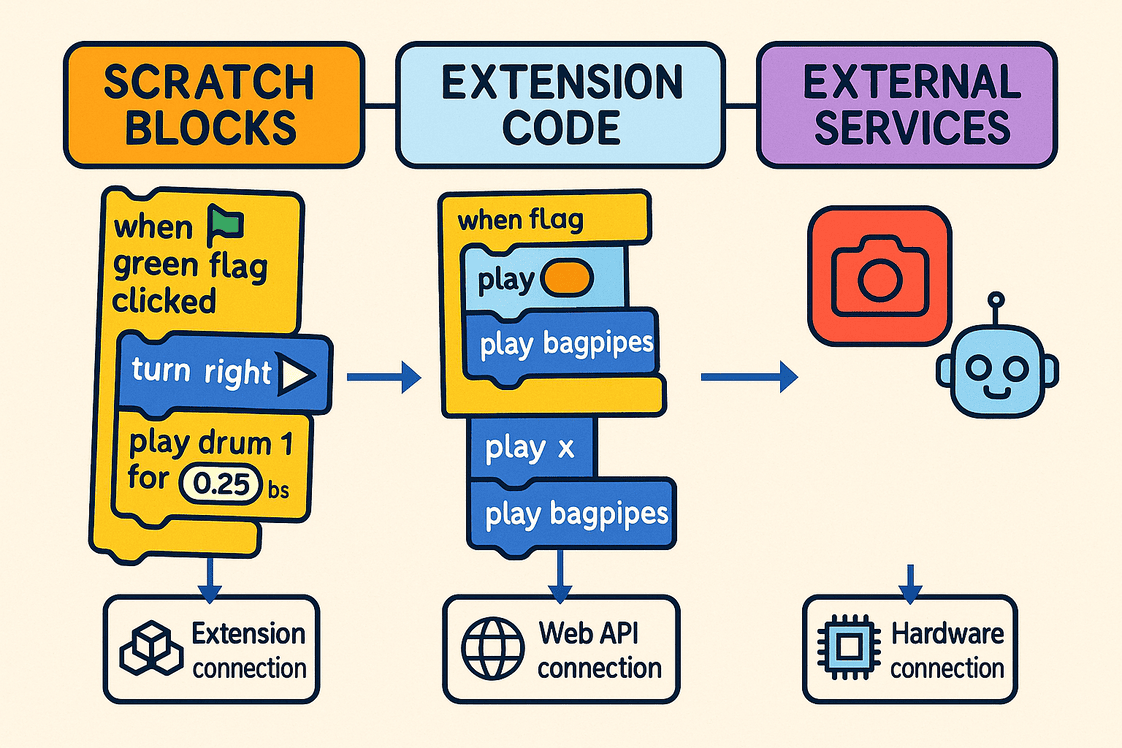 SCRATCH BLOCKS

EXTENSION CODE

EXTERNAL SERVICES

when green flag clicked

turn right

play drum 1 for 0.25 bs

when flag

play

play bagpipes

play x

play bagpipes

Extension connection

Web API connection

Hardware connection